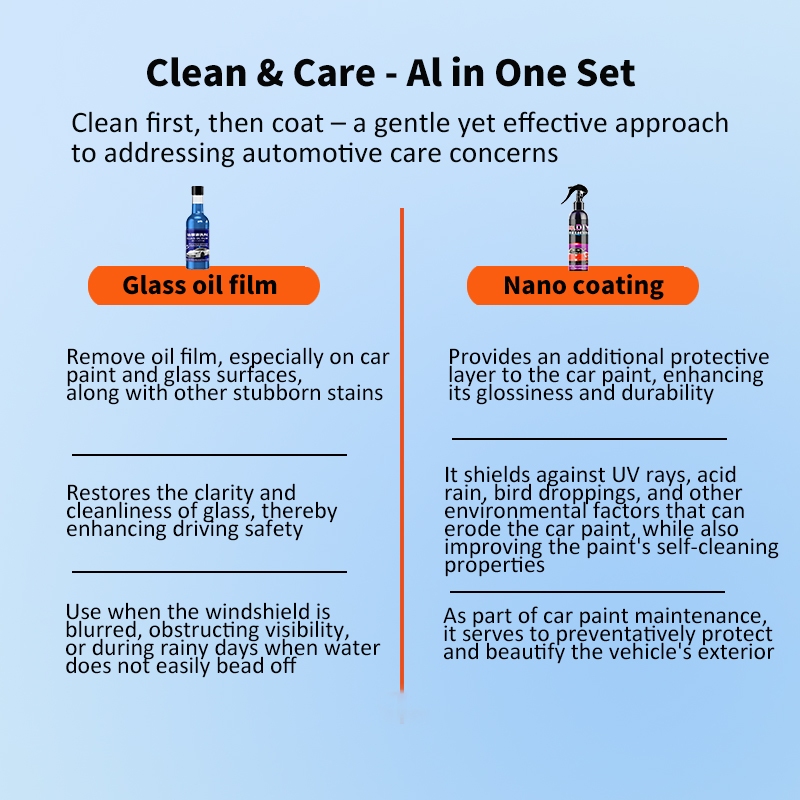 Clean & Care - Al in One Set

Clean first, then coat – a gentle yet effective approach to addressing automotive care concerns

Glass oil film

Remove oil film, especially on car paint and glass surfaces, along with other stubborn stains

Restores the clarity and cleanliness of glass, thereby enhancing driving safety

Use when the windshield is blurred, obstructing visibility, or during rainy days when water does not easily bead off

Nano coating

Provides an additional protective layer to the car paint, enhancing its glossiness and durability

It shields against UV rays, acid rain, bird droppings, and other environmental factors that can erode the car paint, while also improving the paint's self-cleaning properties

As part of car paint maintenance, it serves to preventatively protect and beautify the vehicle's exterior